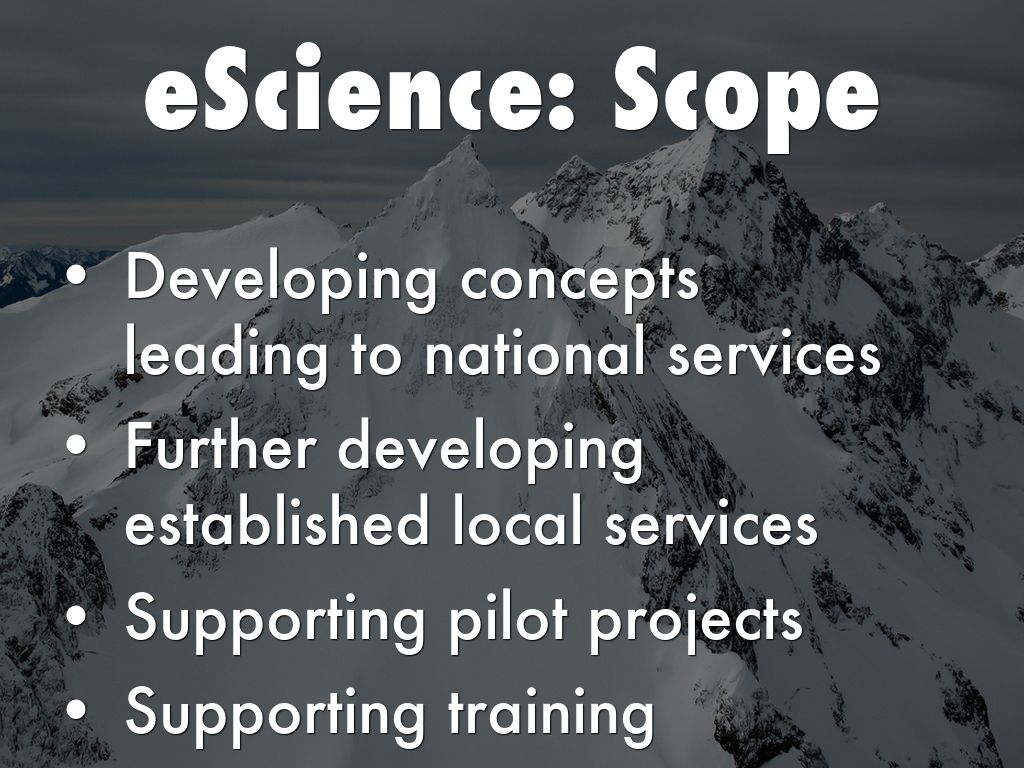 eScience: Scope

• Developing concepts leading to national services
• Further developing established local services
• Supporting pilot projects
• Supporting training